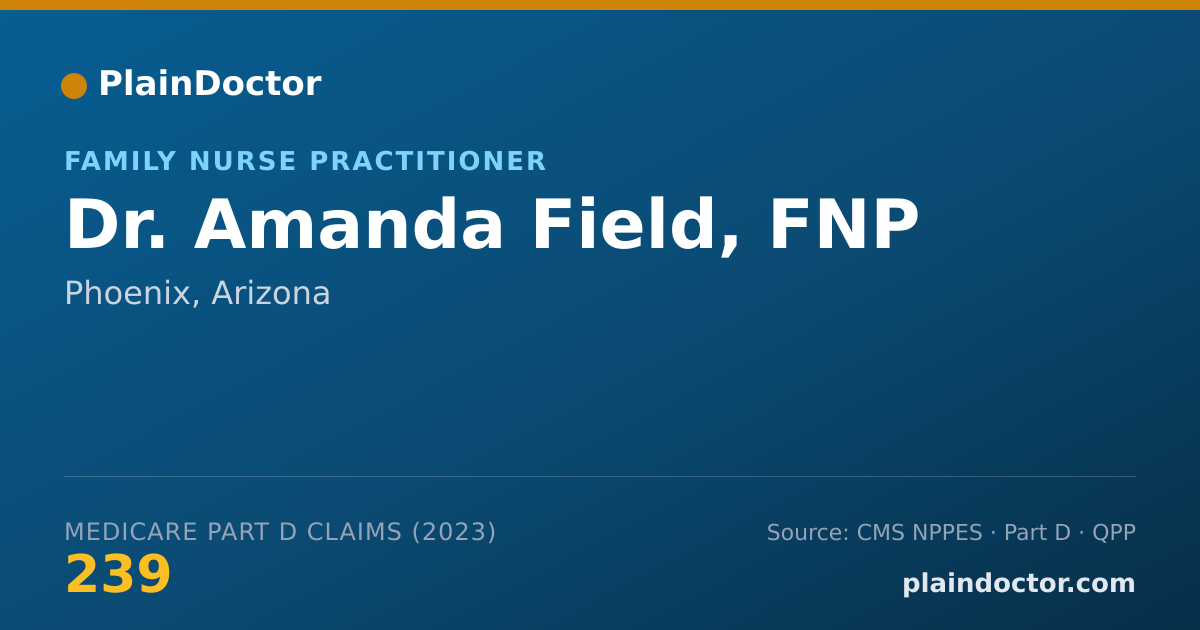 PlainDoctor

FAMILY NURSE PRACTITIONER

Dr. Amanda Field, FNP

Phoenix, Arizona

MEDICARE PART D CLAIMS (2023)

239

Source: CMS NPPES · Part D · QPP

plaindoctor.com